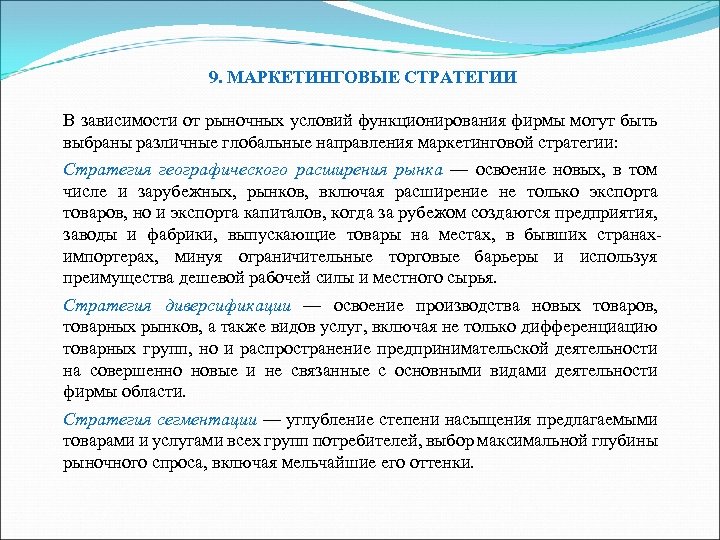 9. МАРКЕТИНГОВЫЕ СТРАТЕГИИ

В зависимости от рыночных условий функционирования фирмы могут быть выбраны различные глобальные направления маркетинговой стратегии:

Стратегия географического расширения рынка — освоение новых, в том числе и зарубежных, рынков, включая расширение не только экспорта товаров, но и экспорта капиталов, когда за рубежом создаются предприятия, заводы и фабрики, выпускающие товары на местах, в бывших странах-импортерах, минуя ограничительные торговые барьеры и используя преимущества дешевой рабочей силы и местного сырья.

Стратегия диверсификации — освоение производства новых товаров, товарных рынков, а также видов услуг, включая не только дифференциацию товарных групп, но и распространение предпринимательской деятельности на совершенно новые и не связанные с основными видами деятельности фирмы области.

Стратегия сегментации — углубление степени насыщения предлагаемыми товарами и услугами всех групп потребителей, выбор максимальной глубины рыночного спроса, включая мельчайшие его оттенки.